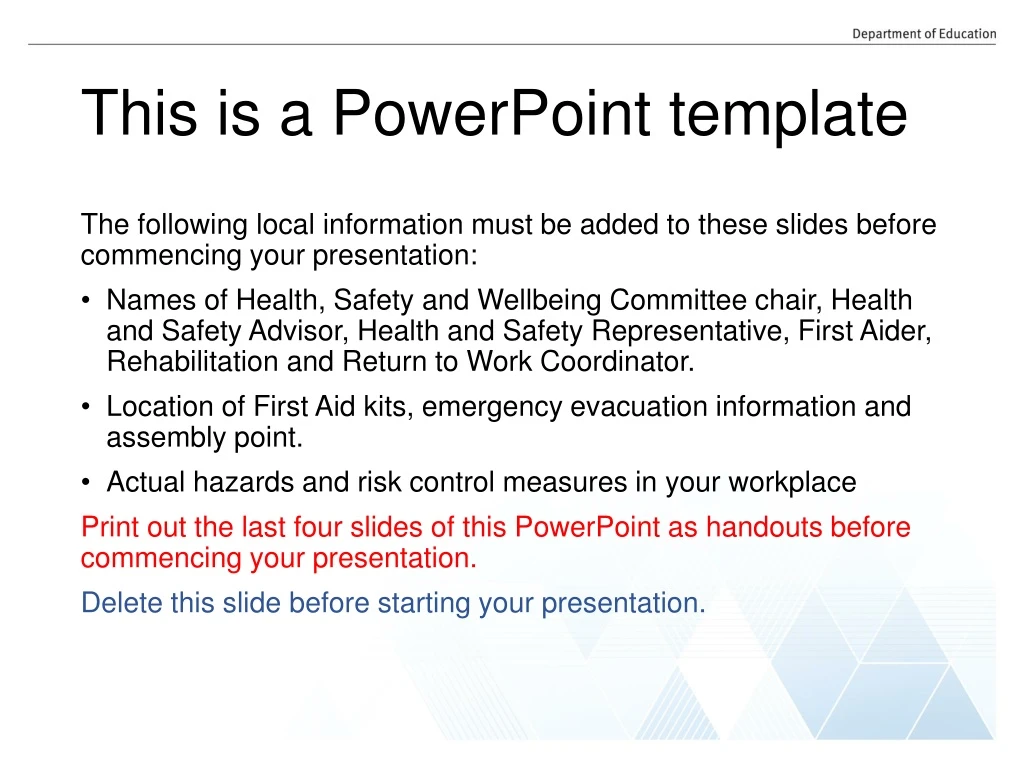 Department of Education

This is a PowerPoint template

The following local information must be added to these slides before commencing your presentation:

• Names of Health, Safety and Wellbeing Committee chair, Health and Safety Advisor, Health and Safety Representative, First Aider, Rehabilitation and Return to Work Coordinator.
• Location of First Aid kits, emergency evacuation information and assembly point.
• Actual hazards and risk control measures in your workplace

Print out the last four slides of this PowerPoint as handouts before commencing your presentation.

Delete this slide before starting your presentation.